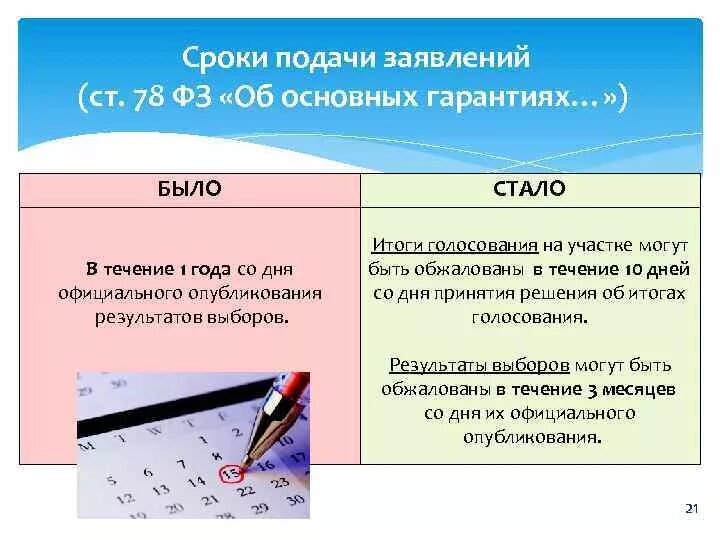 Сроки подачи заявлений (ст. 78 ФЗ «Об основных гарантиях…»)

| БЫЛО | СТАЛО |
|---|---|
| В течение 1 года со дня официального опубликования результатов выборов. | Итоги голосования на участке могут быть обжалованы в течение 10 дней со дня принятия решения об итогах голосования. Результаты выборов могут быть обжалованы в течение 3 месяцев со дня их официального опубликования. |

21